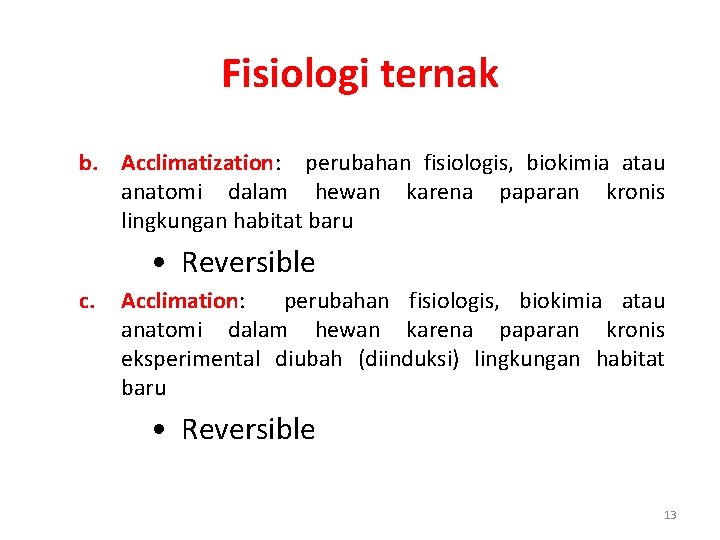 Fisiologi ternak

b. Acclimatization: perubahan fisiologis, biokimia atau anatomi dalam hewan karena paparan kronis lingkungan habitat baru

• Reversible

c. Acclimation: perubahan fisiologis, biokimia atau anatomi dalam hewan karena paparan kronis eksperimental diubah (diinduksi) lingkungan habitat baru

• Reversible

13